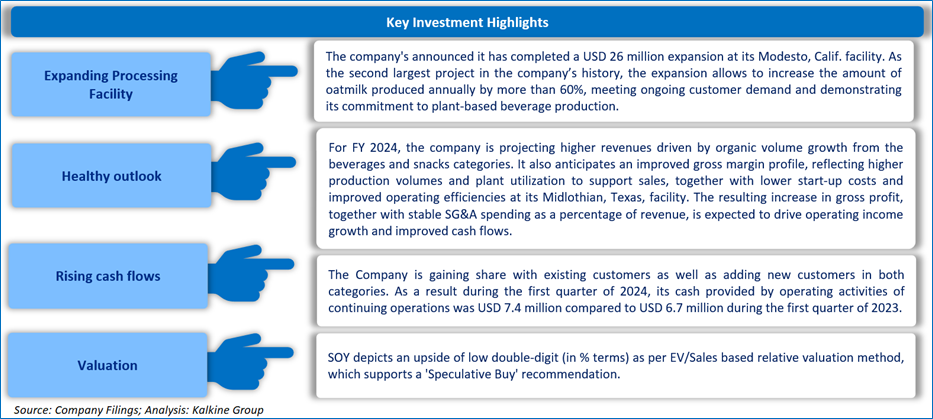 Key Investment Highlights

Expanding Processing Facility

The company's announced it has completed a USD 26 million expansion at its Modesto, Calif. facility. As the second largest project in the company's history, the expansion allows to increase the amount of oatmilk produced annually by more than 60%, meeting ongoing customer demand and demonstrating its commitment to plant-based beverage production.

Healthy outlook

For FY 2024, the company is projecting higher revenues driven by organic volume growth from the beverages and snacks categories. It also anticipates an improved gross margin profile, reflecting higher production volumes and plant utilization to support sales, together with lower start-up costs and improved operating efficiencies at its Midlothian, Texas, facility. The resulting increase in gross profit, together with stable SG&A spending as a percentage of revenue, is expected to drive operating income growth and improved cash flows.

Rising cash flows

The Company is gaining share with existing customers as well as adding new customers in both categories. As a result during the first quarter of 2024, its cash provided by operating activities of continuing operations was USD 7.4 million compared to USD 6.7 million during the first quarter of 2023.

Valuation

SOY depicts an upside of low double-digit (in % terms) as per EV/Sales based relative valuation method, which supports a 'Speculative Buy' recommendation.

Source: Company Filings; Analysis: Kalkine Group